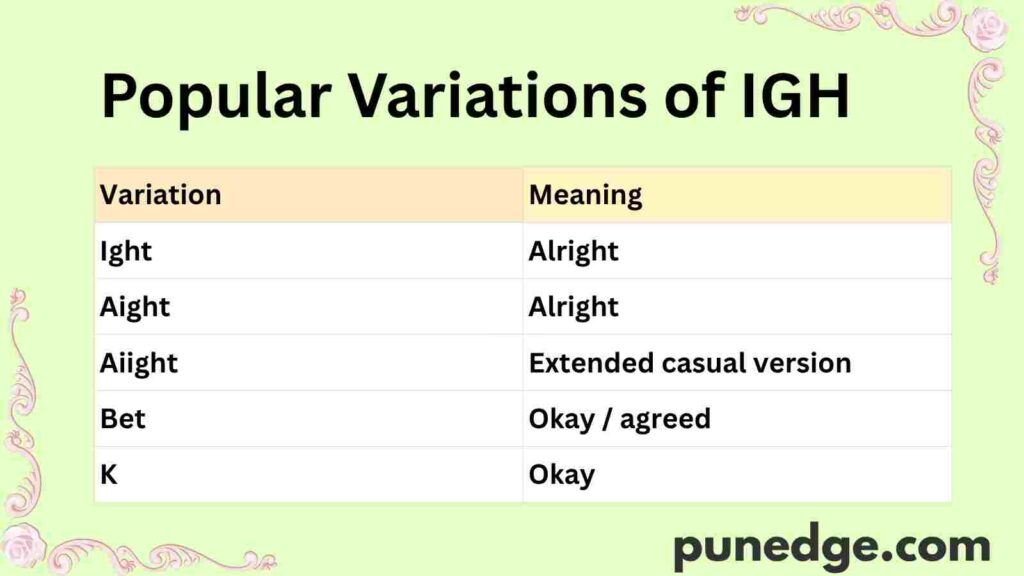 Popular Variations of IGH

| Variation | Meaning |
|---|---|
| Ight | Alright |
| Aight | Alright |
| Aiight | Extended casual version |
| Bet | Okay / agreed |
| K | Okay |

punedge.com